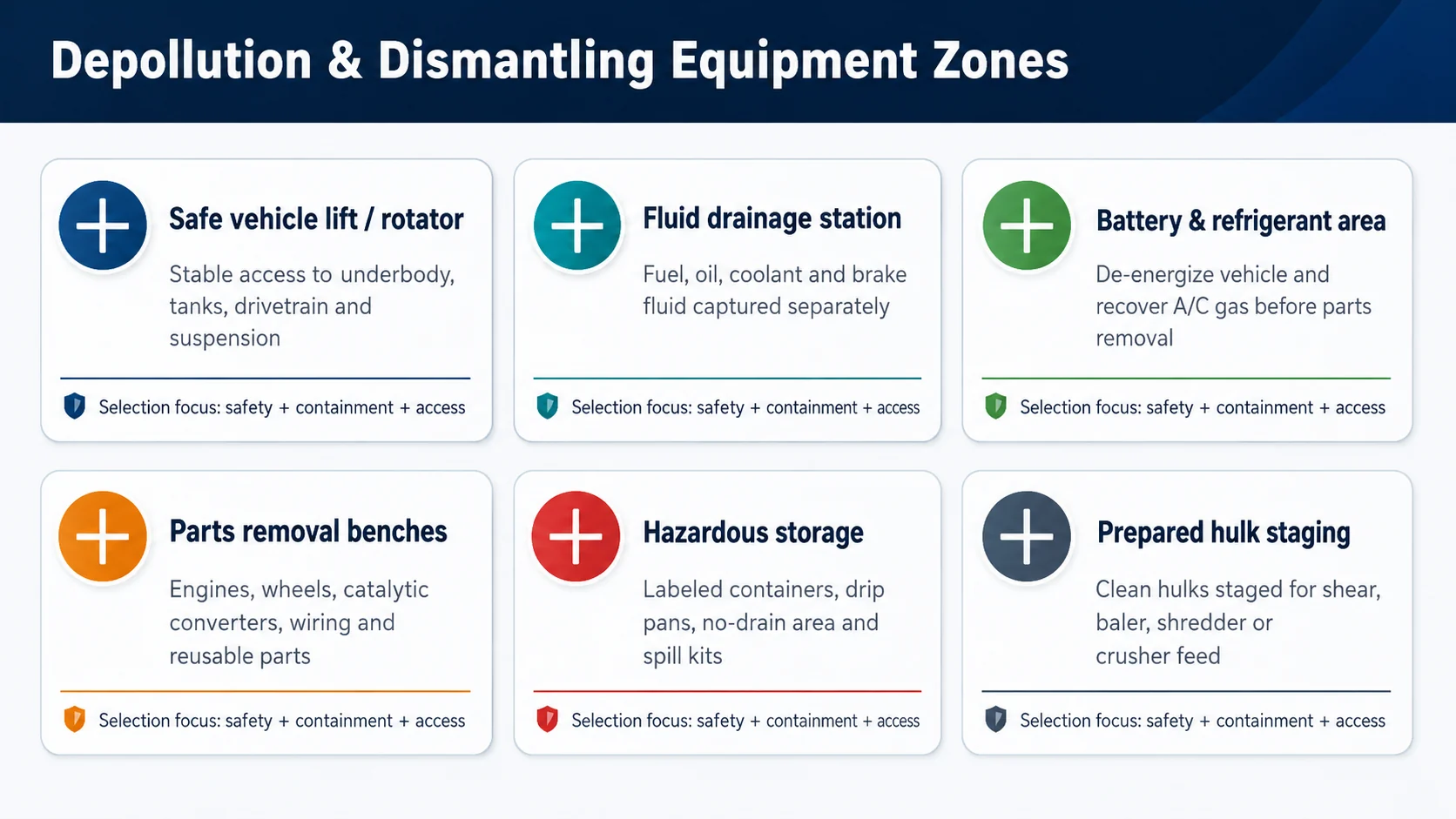 Depollution & Dismantling Equipment Zones

Safe vehicle lift / rotator

Stable access to underbody, tanks, drivetrain and suspension

Selection focus: safety + containment + access

Fluid drainage station

Fuel, oil, coolant and brake fluid captured separately

Selection focus: safety + containment + access

Battery & refrigerant area

De-energize vehicle and recover A/C gas before parts removal

Selection focus: safety + containment + access

Parts removal benches

Engines, wheels, catalytic converters, wiring and reusable parts

Selection focus: safety + containment + access

Hazardous storage

Labeled containers, drip pans, no-drain area and spill kits

Selection focus: safety + containment + access

Prepared hulk staging

Clean hulks staged for shear, baler, shredder or crusher feed

Selection focus: safety + containment + access